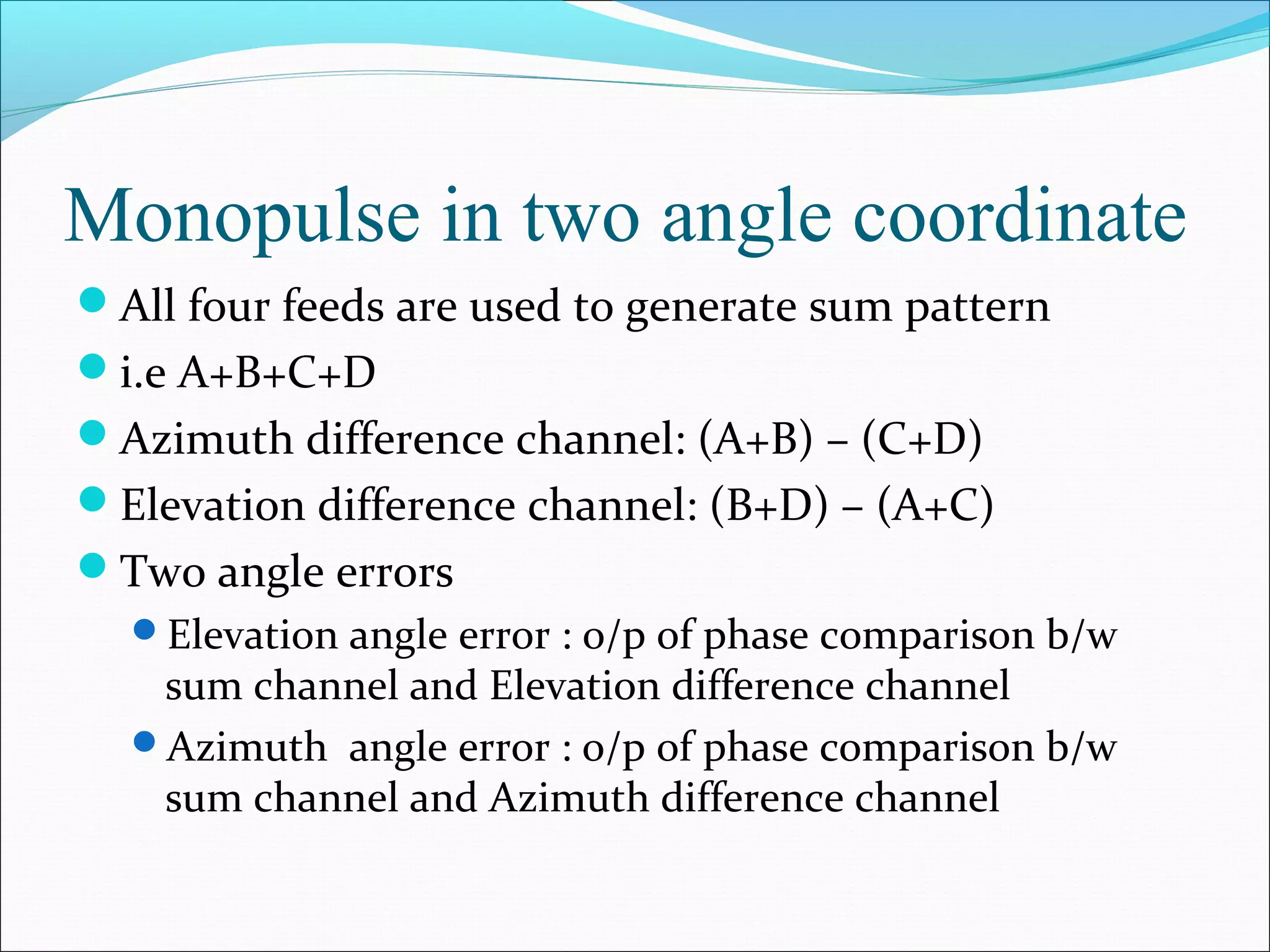 Monopulse in two angle coordinate

- All four feeds are used to generate sum pattern
- i.e A+B+C+D
- Azimuth difference channel: (A+B) – (C+D)
- Elevation difference channel: (B+D) – (A+C)
- Two angle errors
  - Elevation angle error : o/p of phase comparison b/w sum channel and Elevation difference channel
  - Azimuth angle error : o/p of phase comparison b/w sum channel and Azimuth difference channel